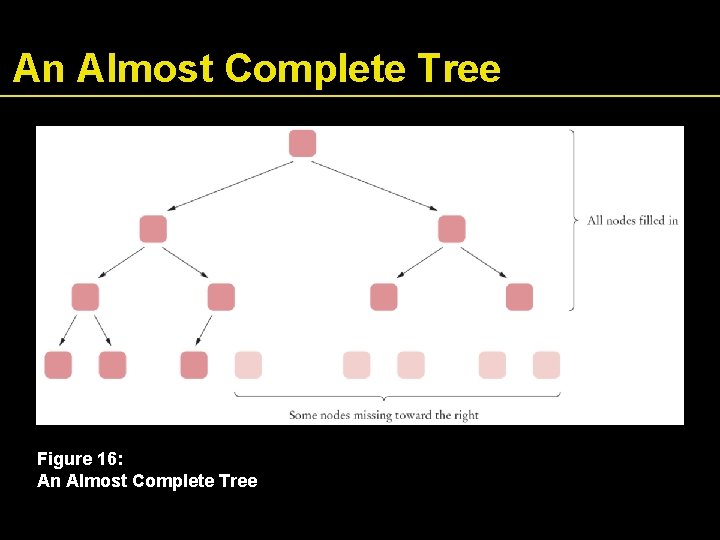 An Almost Complete Tree

All nodes filled in

Some nodes missing toward the right

Figure 16:
An Almost Complete Tree